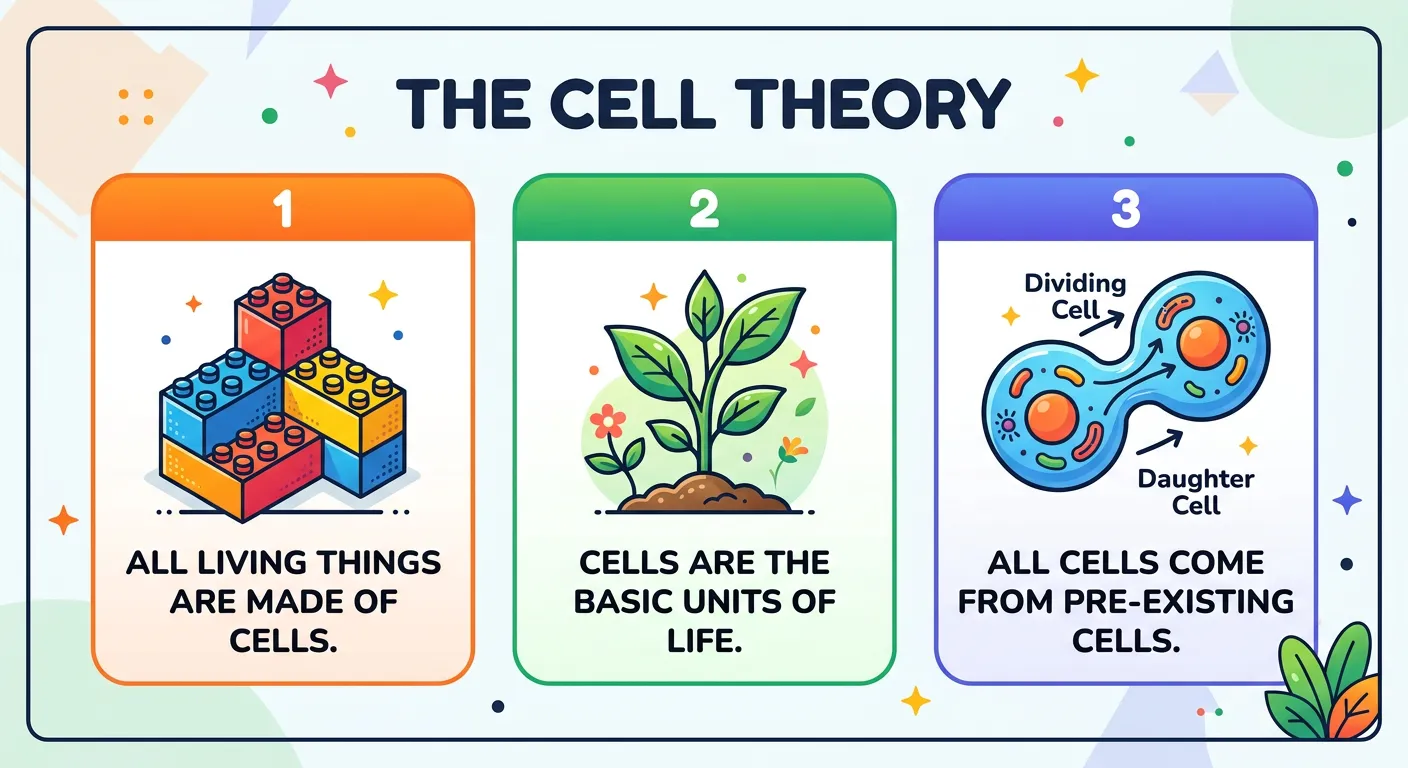 THE CELL THEORY

1

ALL LIVING THINGS ARE MADE OF CELLS.

2

CELLS ARE THE BASIC UNITS OF LIFE.

3

Dividing Cell

Daughter Cell

ALL CELLS COME FROM PRE-EXISTING CELLS.